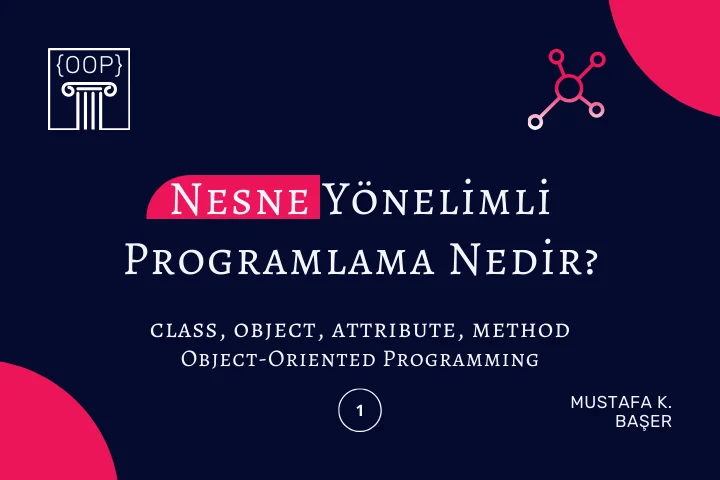 {OOP}

Nesne Yönelimli Programlama Nedir?

class, object, attribute, method
Object-Oriented Programming

1

MUSTAFA K. BAŞER